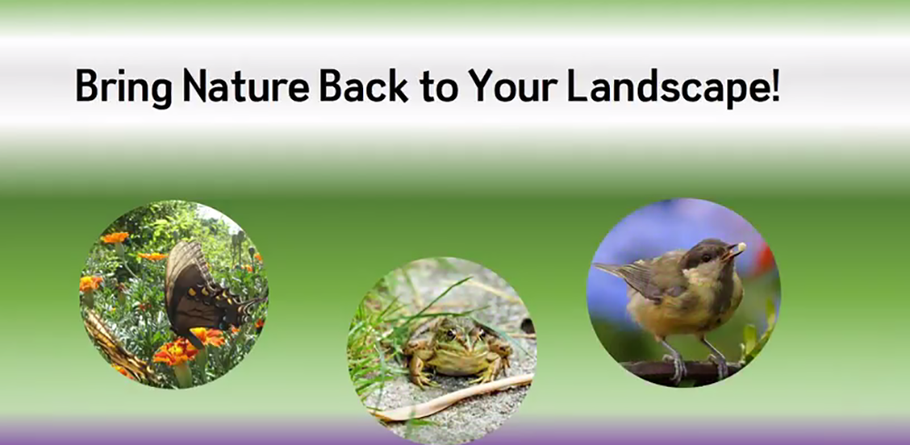 Bring Nature Back to Your Landscape!